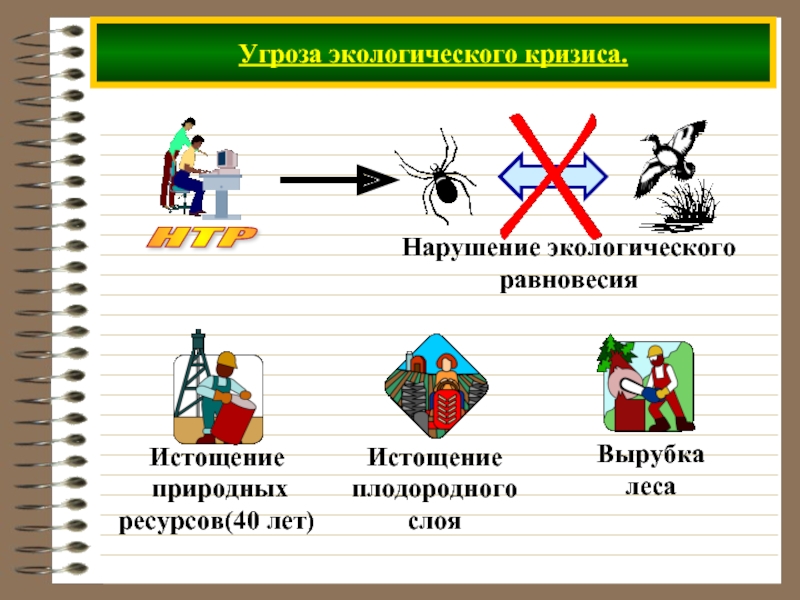 Угроза экологического кризиса.

НТР

Нарушение экологического равновесия

Истощение природных ресурсов(40 лет)

Истощение плодородного слоя

Вырубка леса